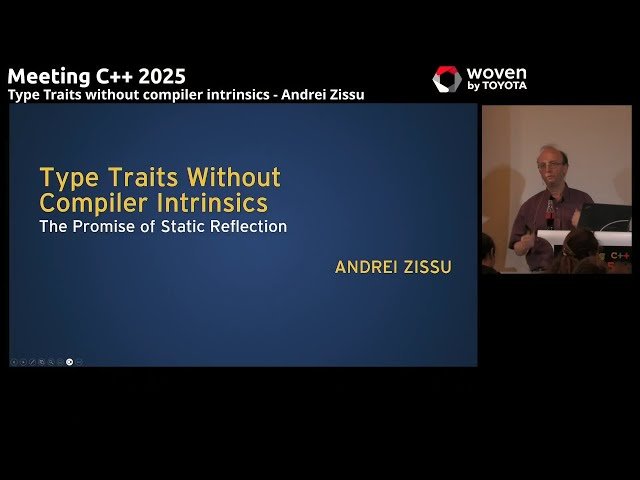 Meeting C++ 2025
Type Traits without compiler intrinsics - Andrei Zissu

woven by TOYOTA

Type Traits Without Compiler Intrinsics
The Promise of Static Reflection

ANDREI ZISSU

C++